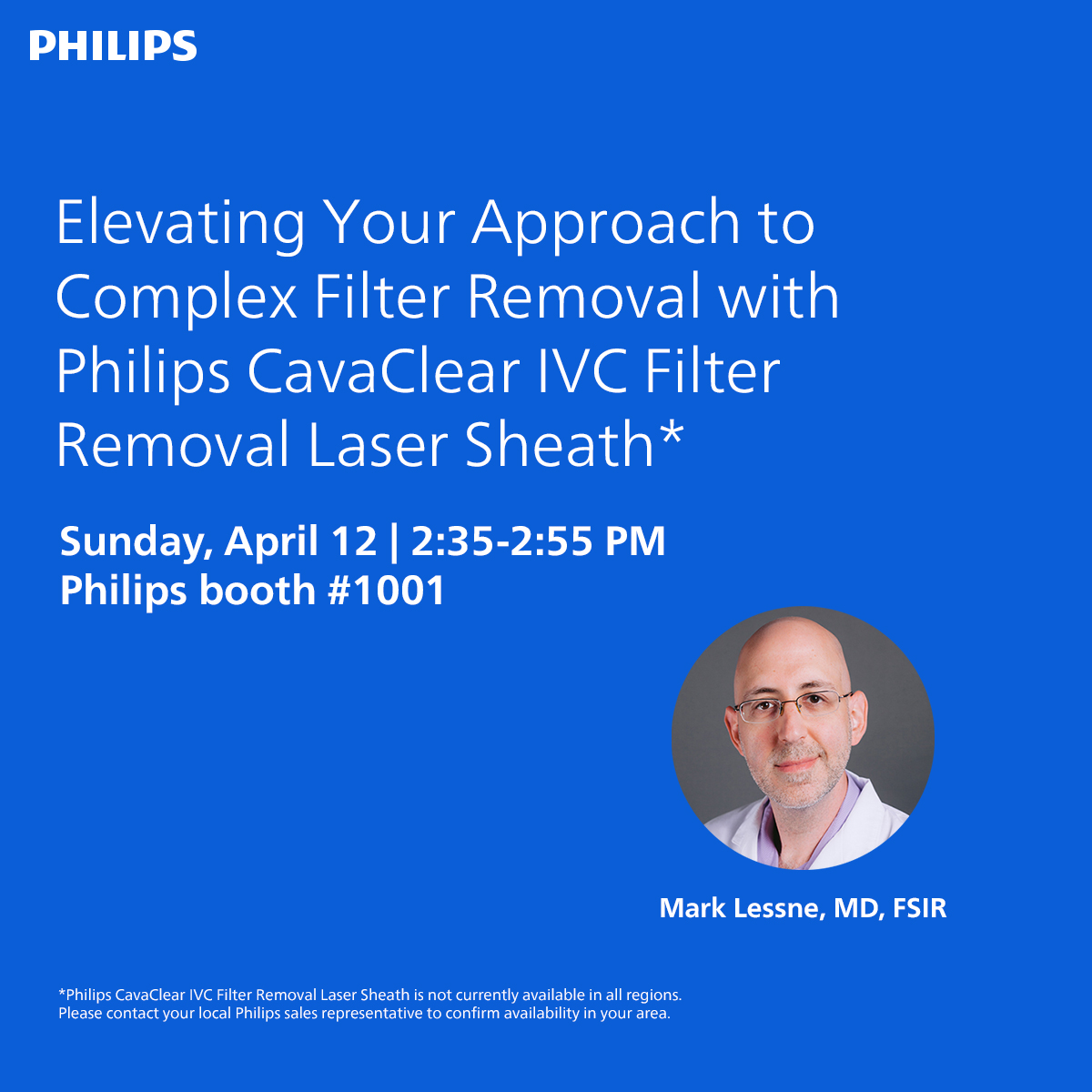 PHILIPS

Elevating Your Approach to Complex Filter Removal with Philips CavaClear IVC Filter Removal Laser Sheath*

Sunday, April 12 | 2:35-2:55 PM
Philips booth #1001

Mark Lessne, MD, FSIR

*Philips CavaClear IVC Filter Removal Laser Sheath is not currently available in all regions. Please contact your local Philips sales representative to confirm availability in your area.